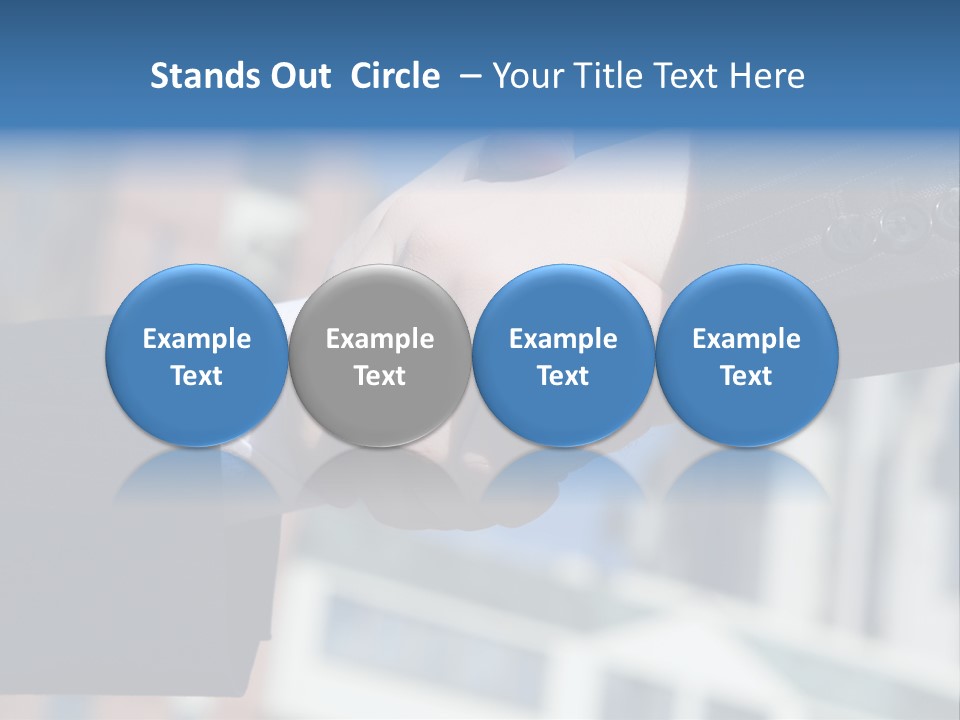 Stands Out Circle – Your Title Text Here

Example Text

Example Text

Example Text

Example Text